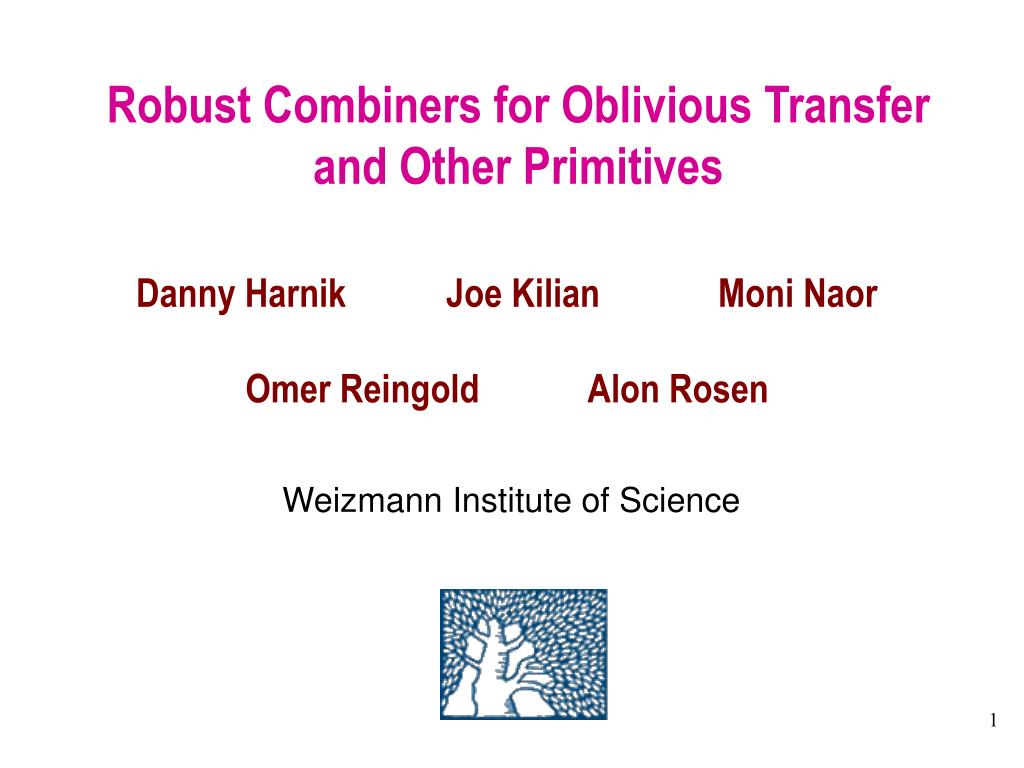 Robust Combiners for Oblivious Transfer and Other Primitives

Danny Harnik Joe Kilian Moni Naor

Omer Reingold Alon Rosen

Weizmann Institute of Science

1